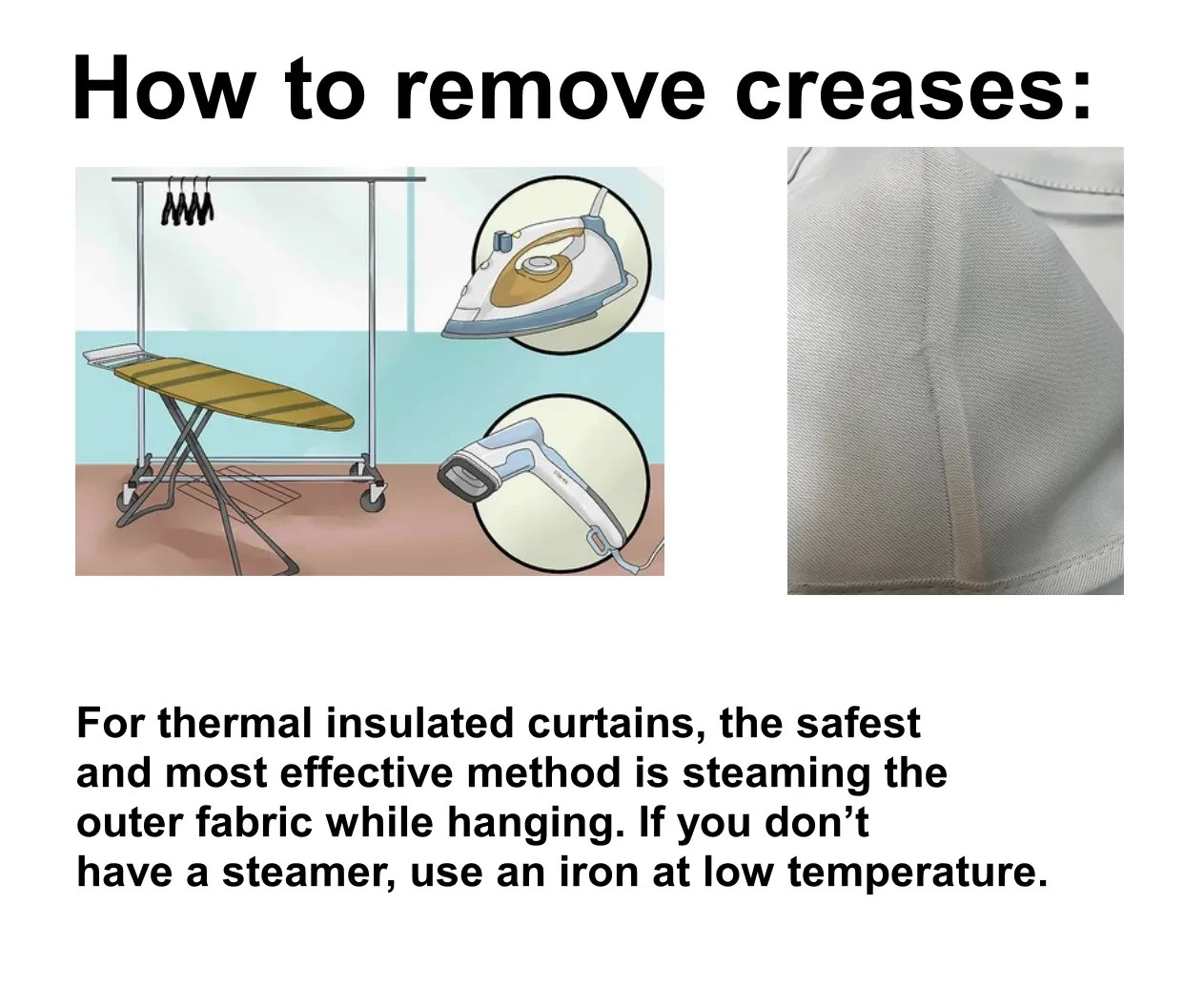 How to remove creases:

For thermal insulated curtains, the safest and most effective method is steaming the outer fabric while hanging. If you don’t have a steamer, use an iron at low temperature.